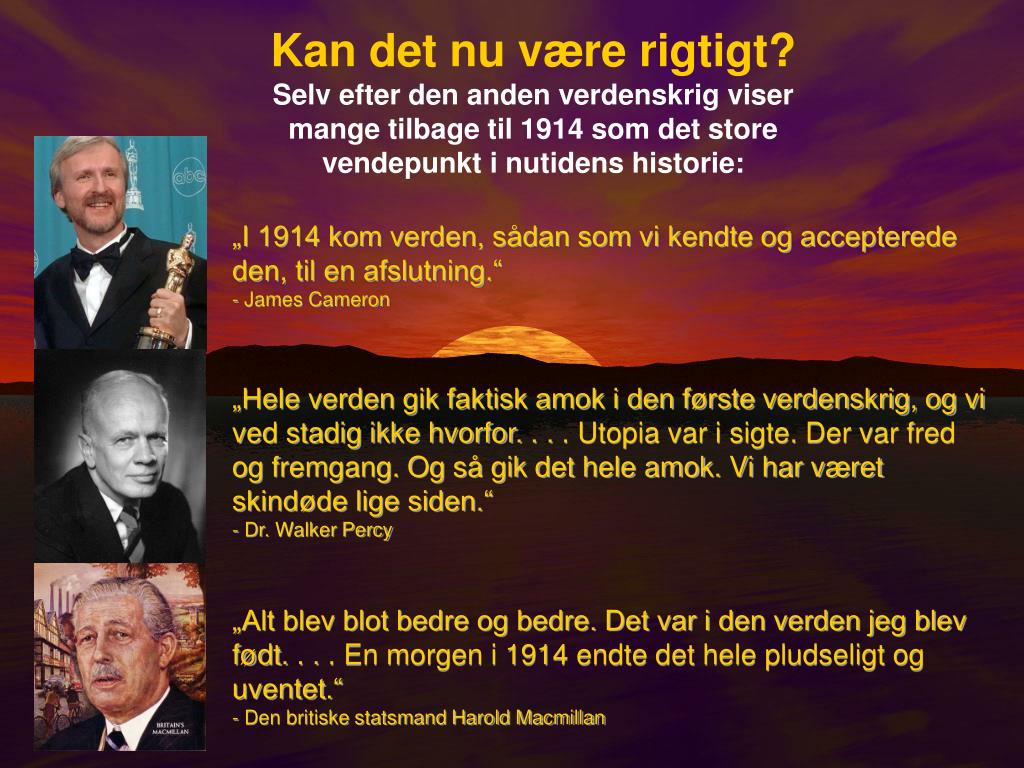 Kan det nu være rigtigt?
Selv efter den anden verdenskrig viser mange tilbage til 1914 som det store vendepunkt i nutidens historie:

abc

„I 1914 kom verden, sådan som vi kendte og accepterede den, til en afslutning.“
- James Cameron

„Hele verden gik faktisk amok i den første verdenskrig, og vi ved stadig ikke hvorfor. . . . Utopia var i sigte. Der var fred og fremgang. Og så gik det hele amok. Vi har været skindøde lige siden.“
- Dr. Walker Percy

BRITAIN'S MACMILLAN

„Alt blev blot bedre og bedre. Det var i den verden jeg blev født. . . . En morgen i 1914 endte det hele pludseligt og uventet.“
- Den britiske statsmand Harold Macmillan